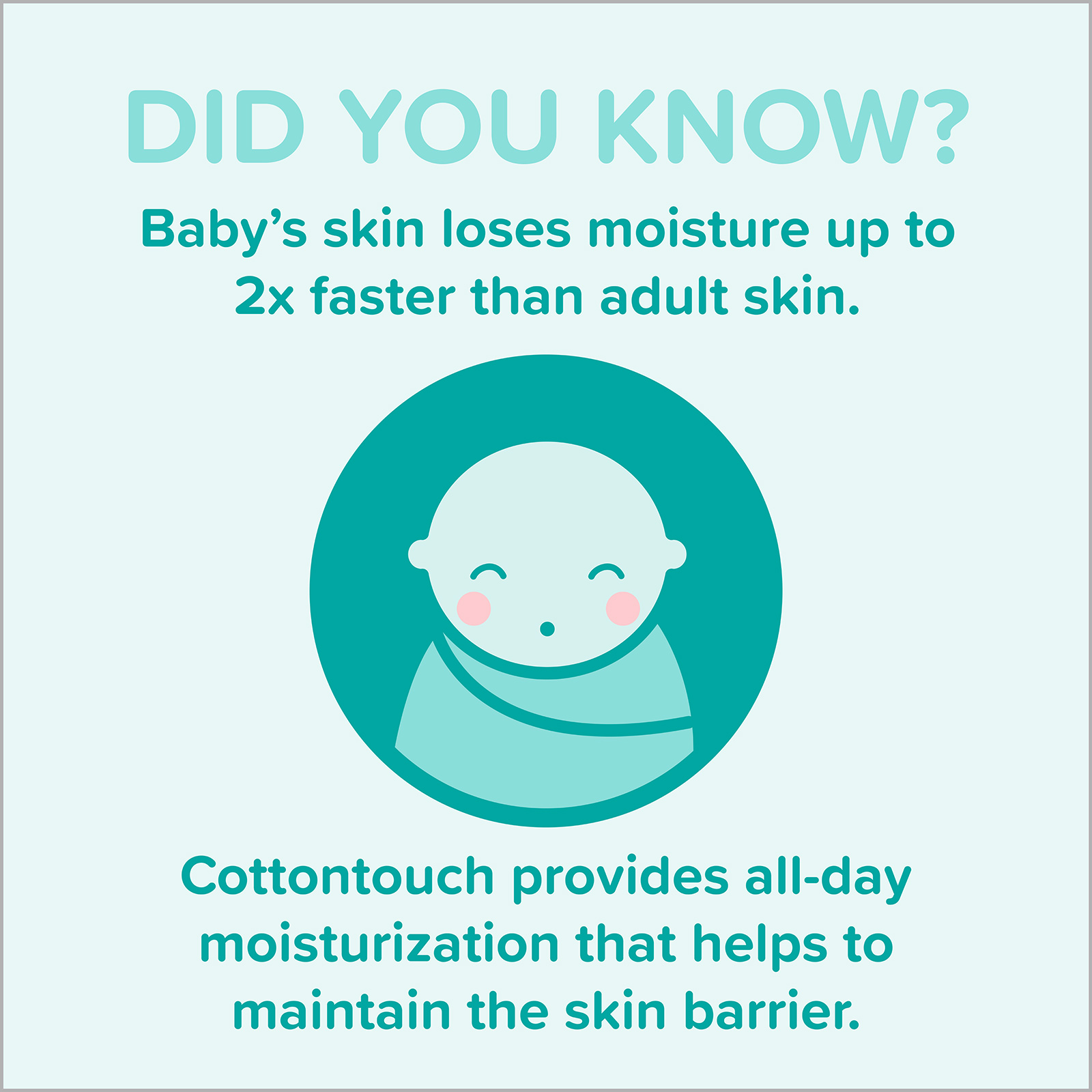 DID YOU KNOW?

Baby’s skin loses moisture up to 2x faster than adult skin.

Cottontouch provides all-day moisturization that helps to maintain the skin barrier.